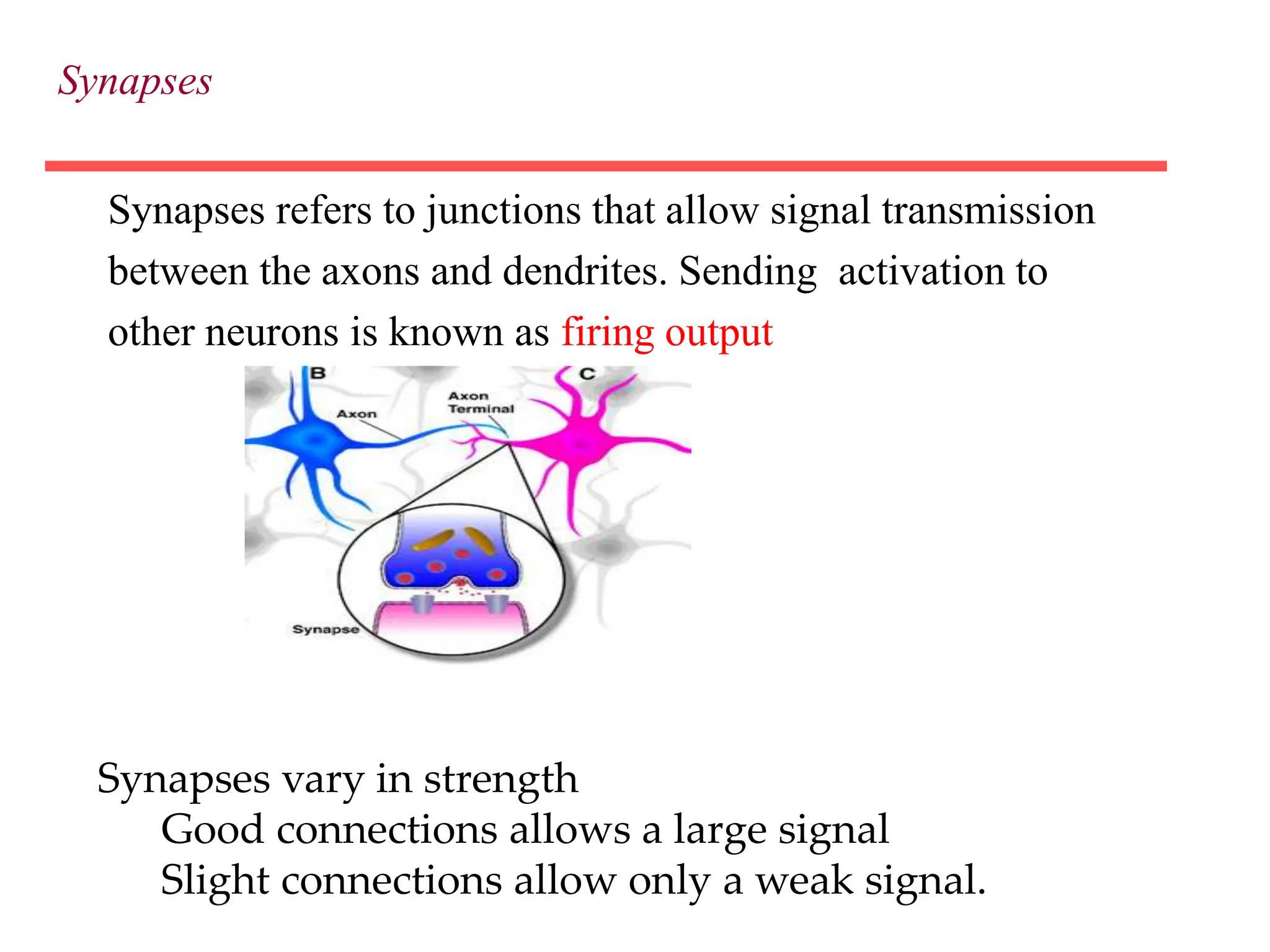 Synapses

Synapses refers to junctions that allow signal transmission between the axons and dendrites. Sending activation to other neurons is known as firing output

B

C

Axon

Axon Terminal

Synapse

Synapses vary in strength
Good connections allows a large signal
Slight connections allow only a weak signal.